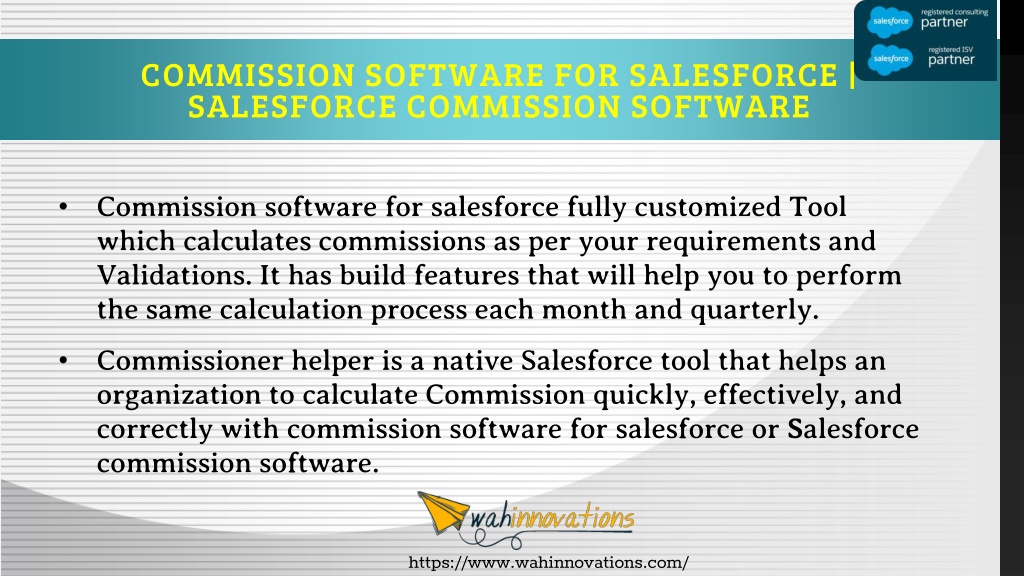 salesforce registered consulting partner

salesforce registered ISV partner

COMMISSION SOFTWARE FOR SALESFORCE | SALESFORCE COMMISSION SOFTWARE

• Commission software for salesforce fully customized Tool which calculates commissions as per your requirements and Validations. It has build features that will help you to perform the same calculation process each month and quarterly.

• Commissioner helper is a native Salesforce tool that helps an organization to calculate Commission quickly, effectively, and correctly with commission software for salesforce or Salesforce commission software.

wahinnovations

https://www.wahinnovations.com/